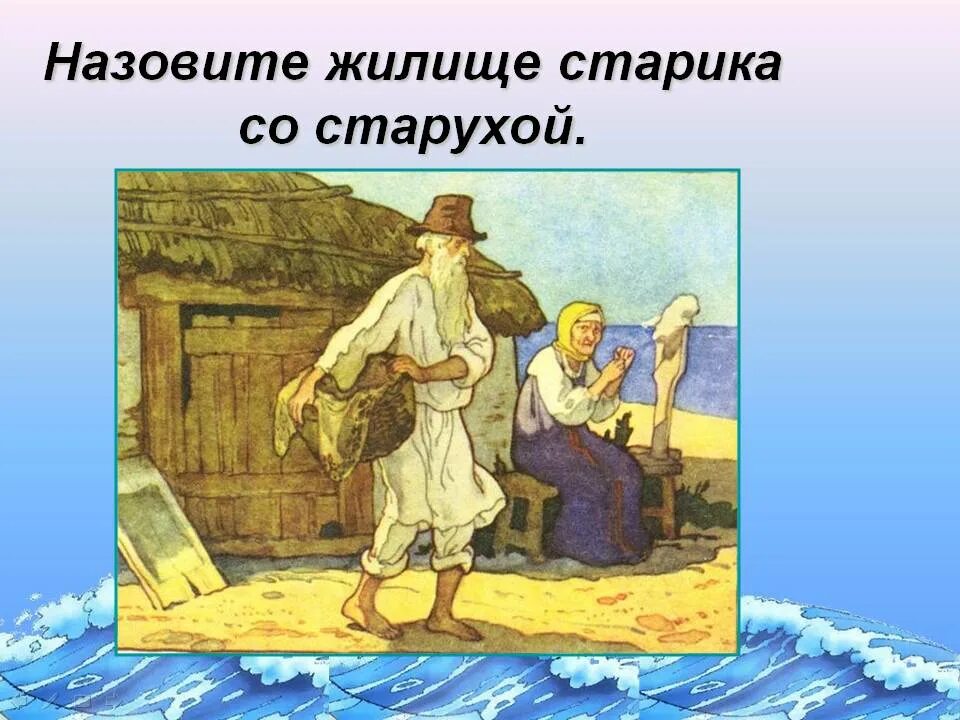 Назовите жилище старика со старухой.